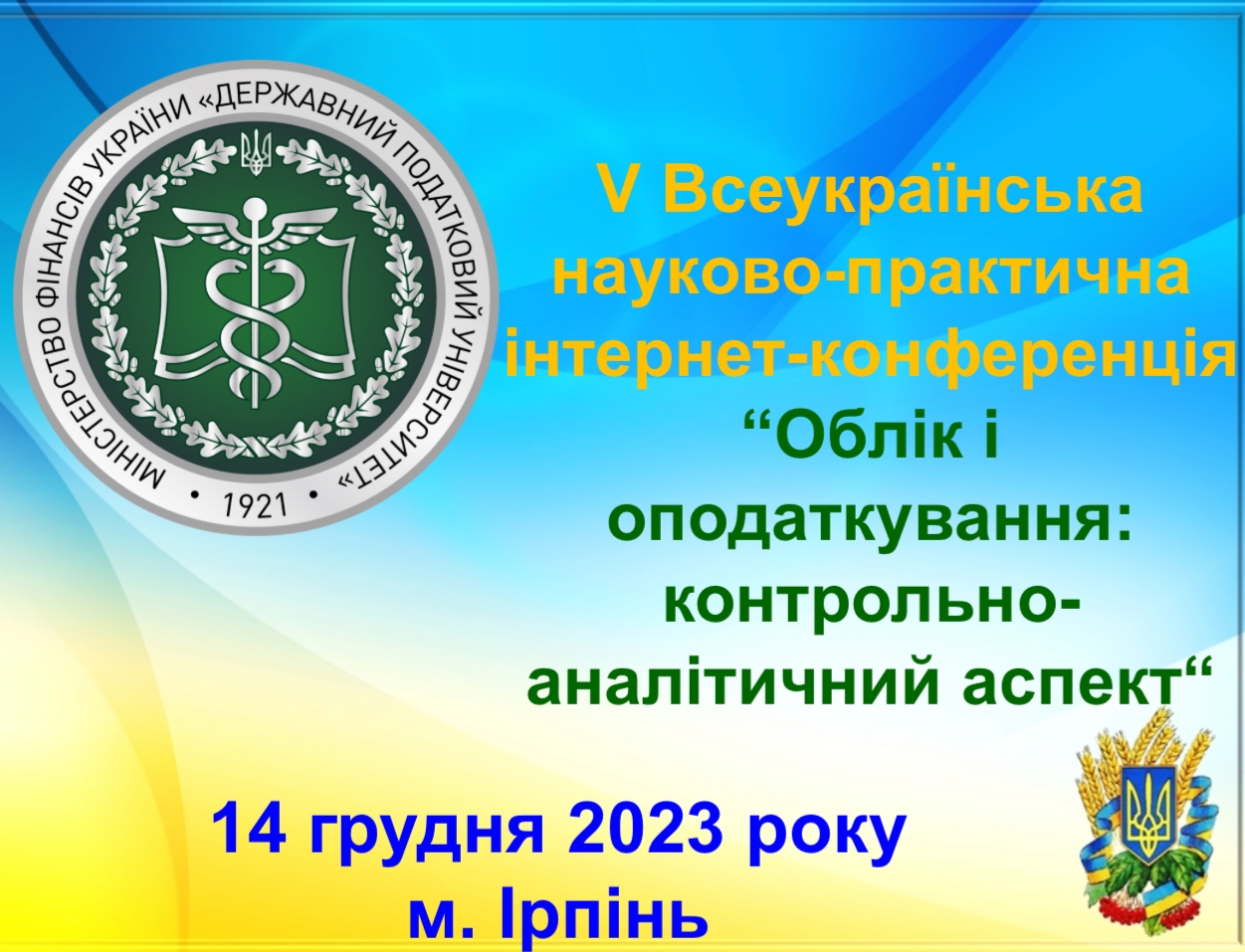 МІНІСТЕРСТВО ФІНАНСІВ УКРАЇНИ «ДЕРЖАВНИЙ ПОДАТКОВИЙ УНІВЕРСИТЕТ»
• 1921 •

V Всеукраїнська науково-практична інтернет-конференція “Облік і оподаткування: контрольно-аналітичний аспект“

14 грудня 2023 року
м. Ірпінь